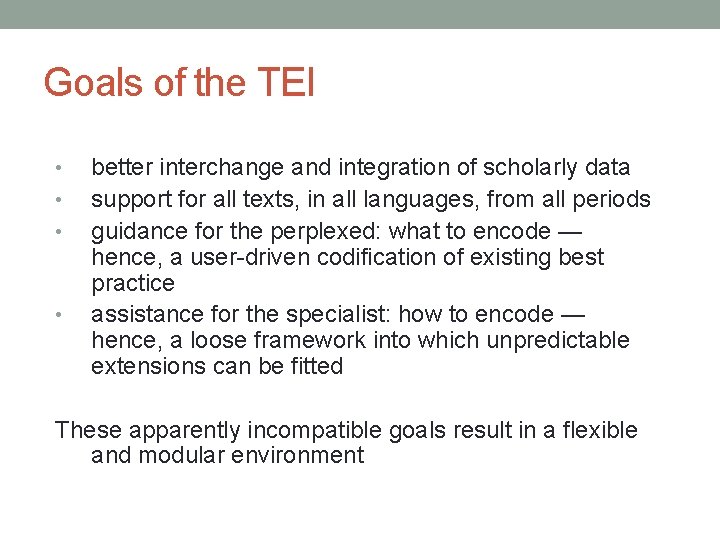 Goals of the TEI

• better interchange and integration of scholarly data
• support for all texts, in all languages, from all periods
• guidance for the perplexed: what to encode — hence, a user-driven codification of existing best practice
• assistance for the specialist: how to encode — hence, a loose framework into which unpredictable extensions can be fitted

These apparently incompatible goals result in a flexible and modular environment